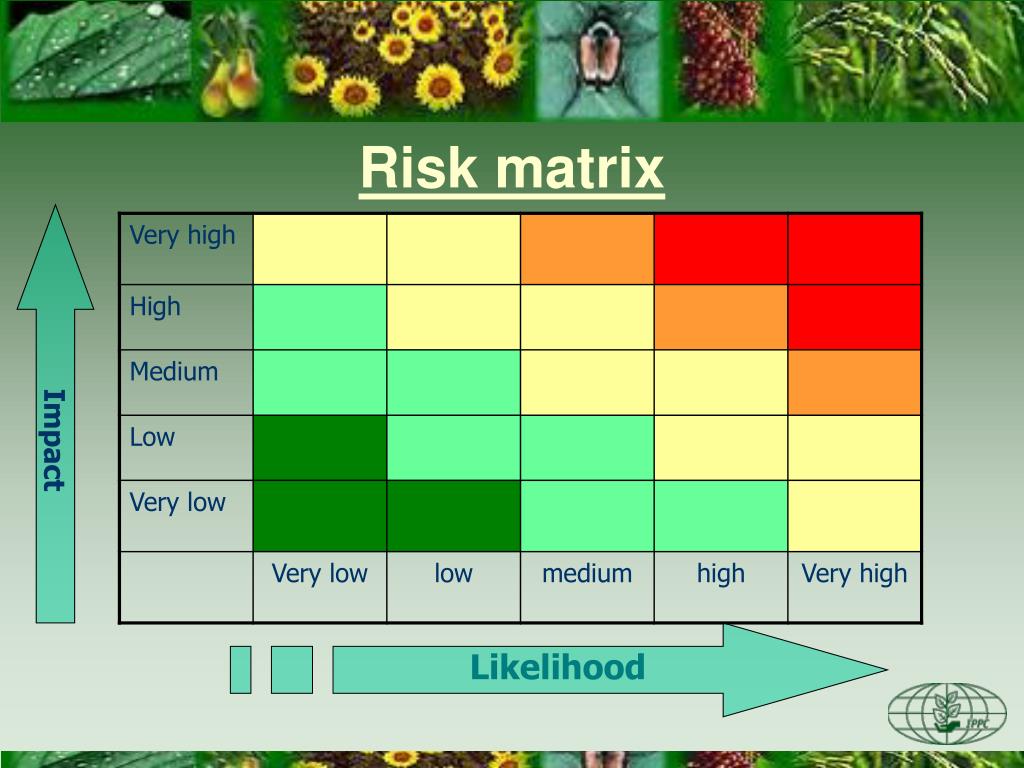 Risk matrix

Impact

| Very high | | | | | |
|---|---|---|---|---|---|
| High | | | | | |
| Medium | | | | | |
| Low | | | | | |
| Very low | | | | | |
| | Very low | low | medium | high | Very high |

Likelihood

IPPC